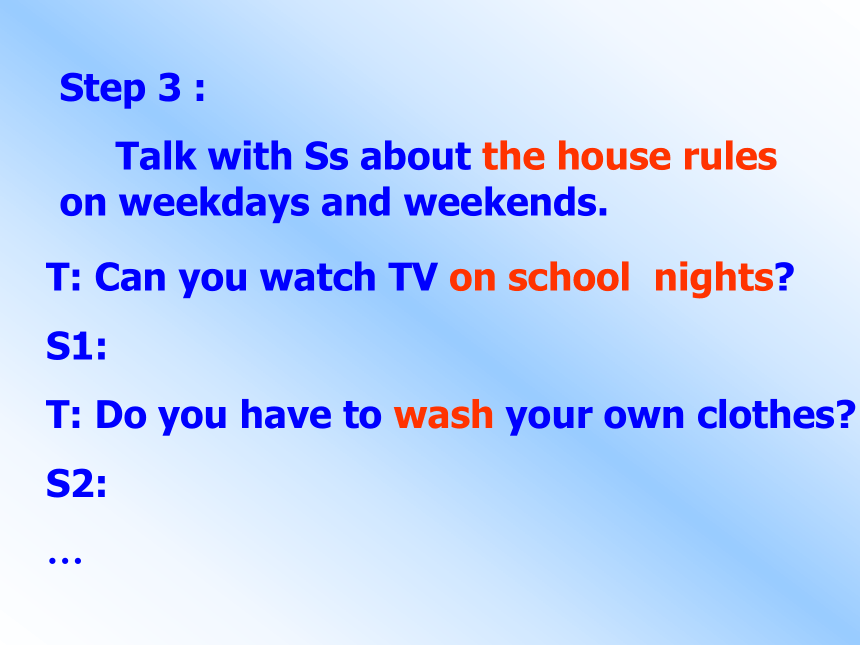 Step 3 :

Talk with Ss about the house rules on weekdays and weekends.

T: Can you watch TV on school nights?

S1:

T: Do you have to wash your own clothes?

S2:

…